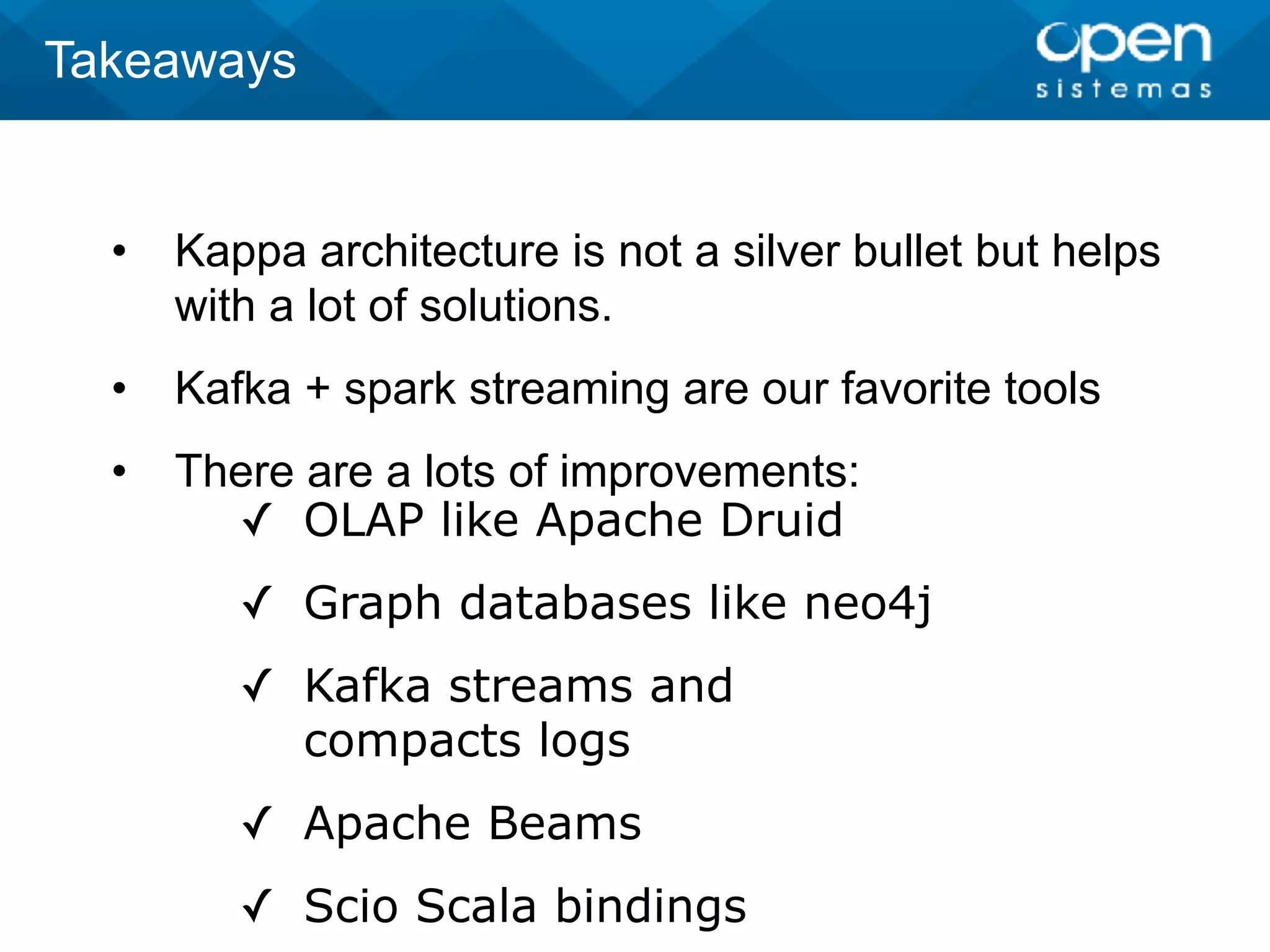 Takeaways

open sistemas

• Kappa architecture is not a silver bullet but helps with a lot of solutions.

• Kafka + spark streaming are our favorite tools

• There are a lots of improvements:
✓ OLAP like Apache Druid
✓ Graph databases like neo4j
✓ Kafka streams and compacts logs
✓ Apache Beams
✓ Scio Scala bindings